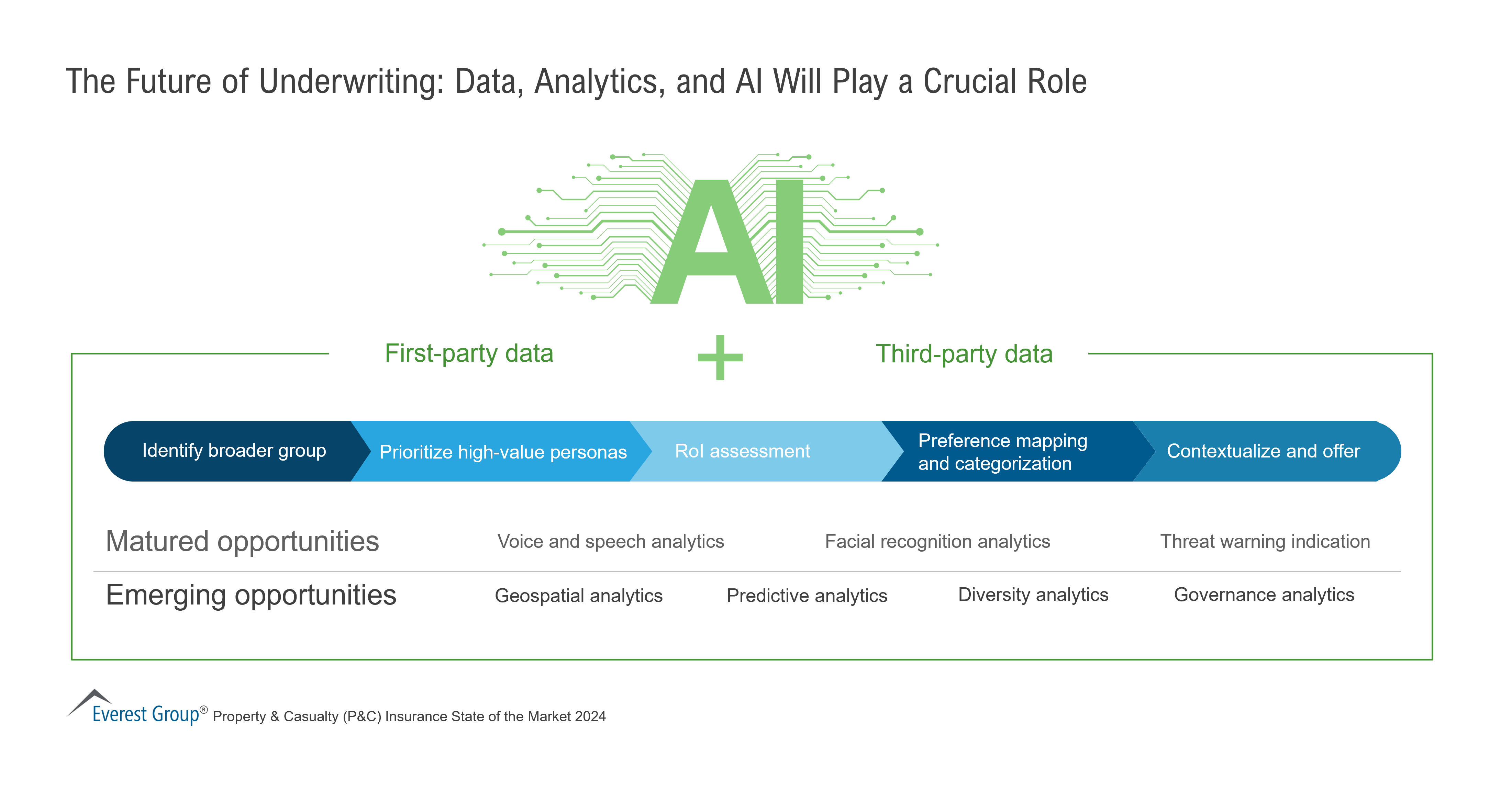 The Future of Underwriting: Data, Analytics, and AI Will Play a Crucial Role

AI

First-party data + Third-party data

Identify broader group

Prioritize high-value personas

RoI assessment

Preference mapping and categorization

Contextualize and offer

Matured opportunities

Voice and speech analytics

Facial recognition analytics

Threat warning indication

Emerging opportunities

Geospatial analytics

Predictive analytics

Diversity analytics

Governance analytics

Everest Group® Property & Casualty (P&C) Insurance State of the Market 2024